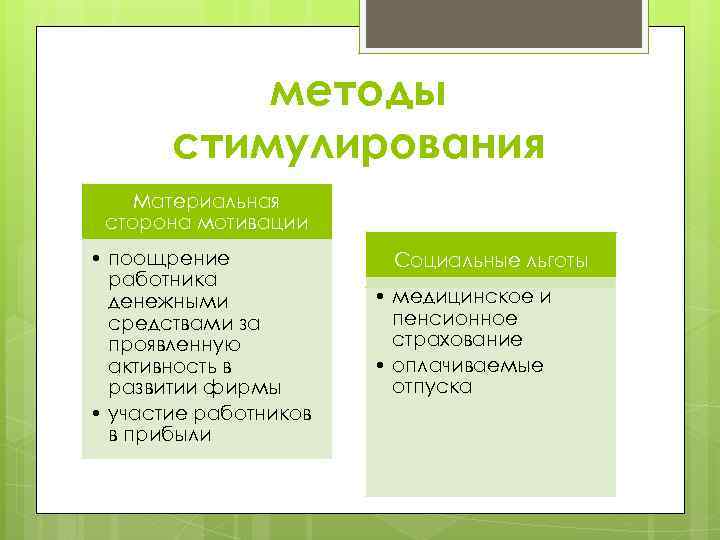 методы стимулирования

Материальная сторона мотивации

• поощрение работника денежными средствами за проявленную активность в развитии фирмы
• участие работников в прибыли

Социальные льготы

• медицинское и пенсионное страхование
• оплачиваемые отпуска